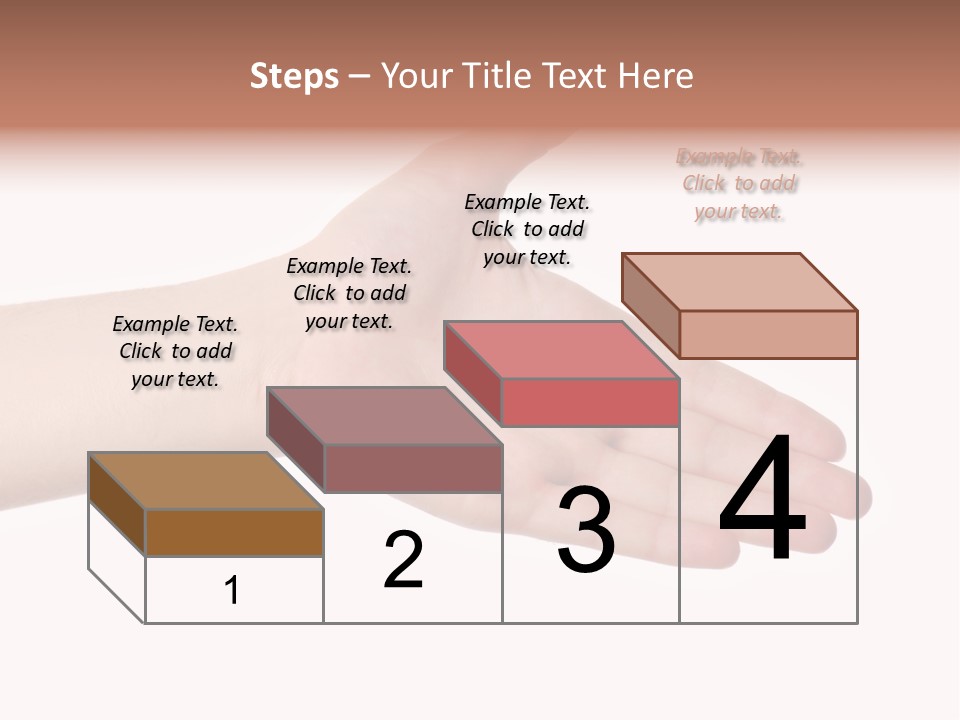 Steps – Your Title Text Here

Example Text. Click to add your text.

Example Text. Click to add your text.

Example Text. Click to add your text.

Example Text. Click to add your text.

1

2

3

4